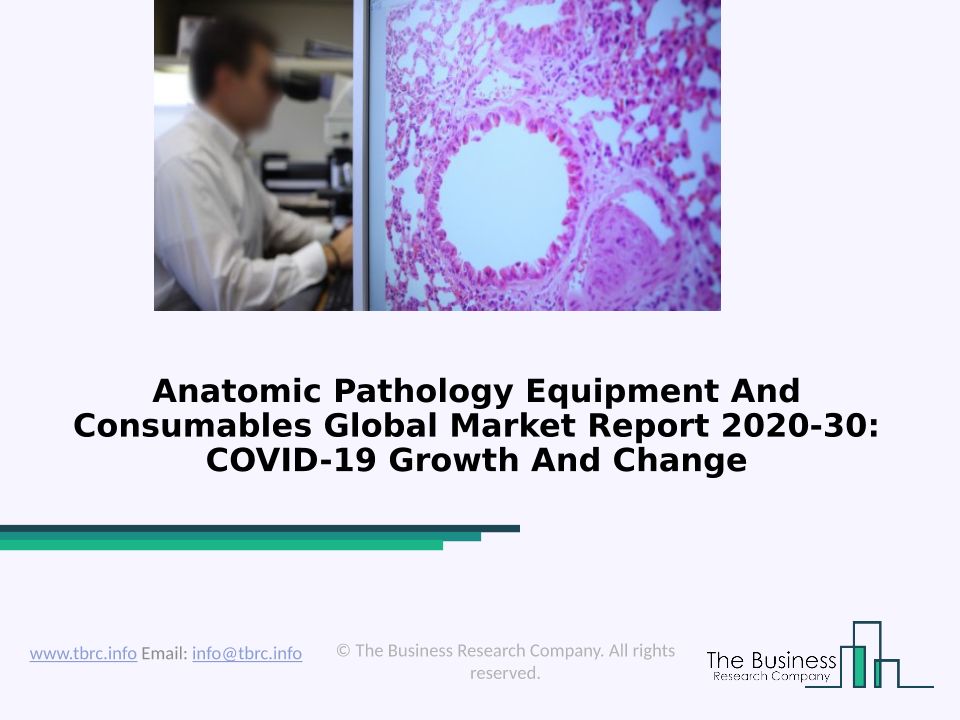 Anatomic Pathology Equipment And Consumables Global Market Report 2020-30: COVID-19 Growth And Change

www.tbrc.info Email: info@tbrc.info

© The Business Research Company. All rights reserved.

The Business Research Company